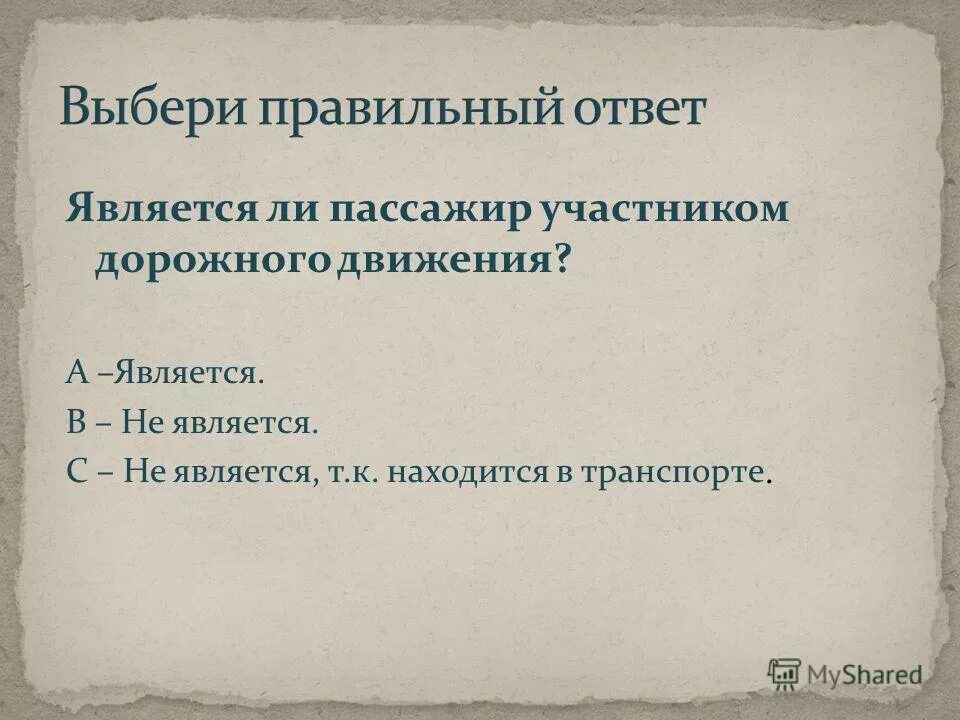 Выбери правильный ответ

Является ли пассажир участником дорожного движения?

А –Является.
В – Не является.
С – Не является, т.к. находится в транспорте.

MyShared